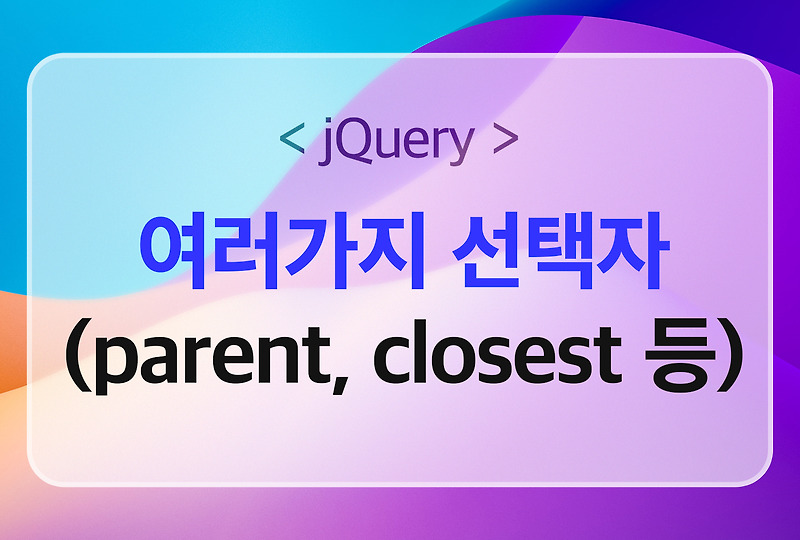 < jQuery >

여러가지 선택자
(parent, closest 등)